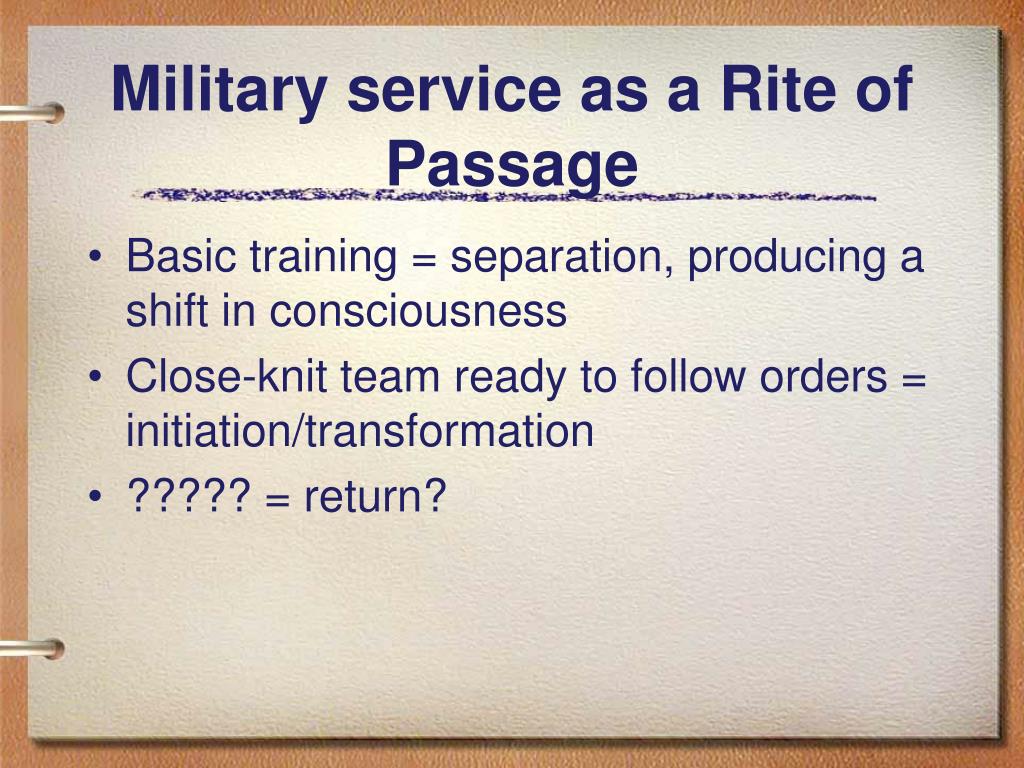 Military service as a Rite of Passage

• Basic training = separation, producing a shift in consciousness
• Close-knit team ready to follow orders = initiation/transformation
• ????? = return?